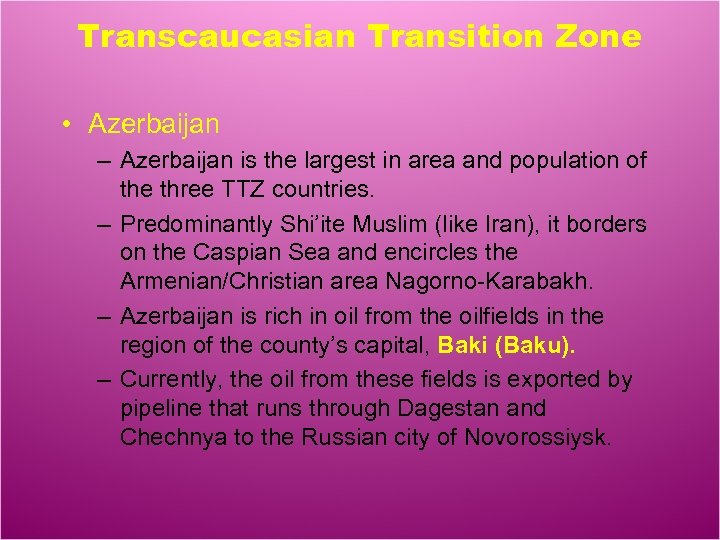 Transcaucasian Transition Zone

• Azerbaijan

– Azerbaijan is the largest in area and population of the three TTZ countries.

– Predominantly Shi'ite Muslim (like Iran), it borders on the Caspian Sea and encircles the Armenian/Christian area Nagorno-Karabakh.

– Azerbaijan is rich in oil from the oilfields in the region of the county's capital, Baki (Baku).

– Currently, the oil from these fields is exported by pipeline that runs through Dagestan and Chechnya to the Russian city of Novorossiysk.